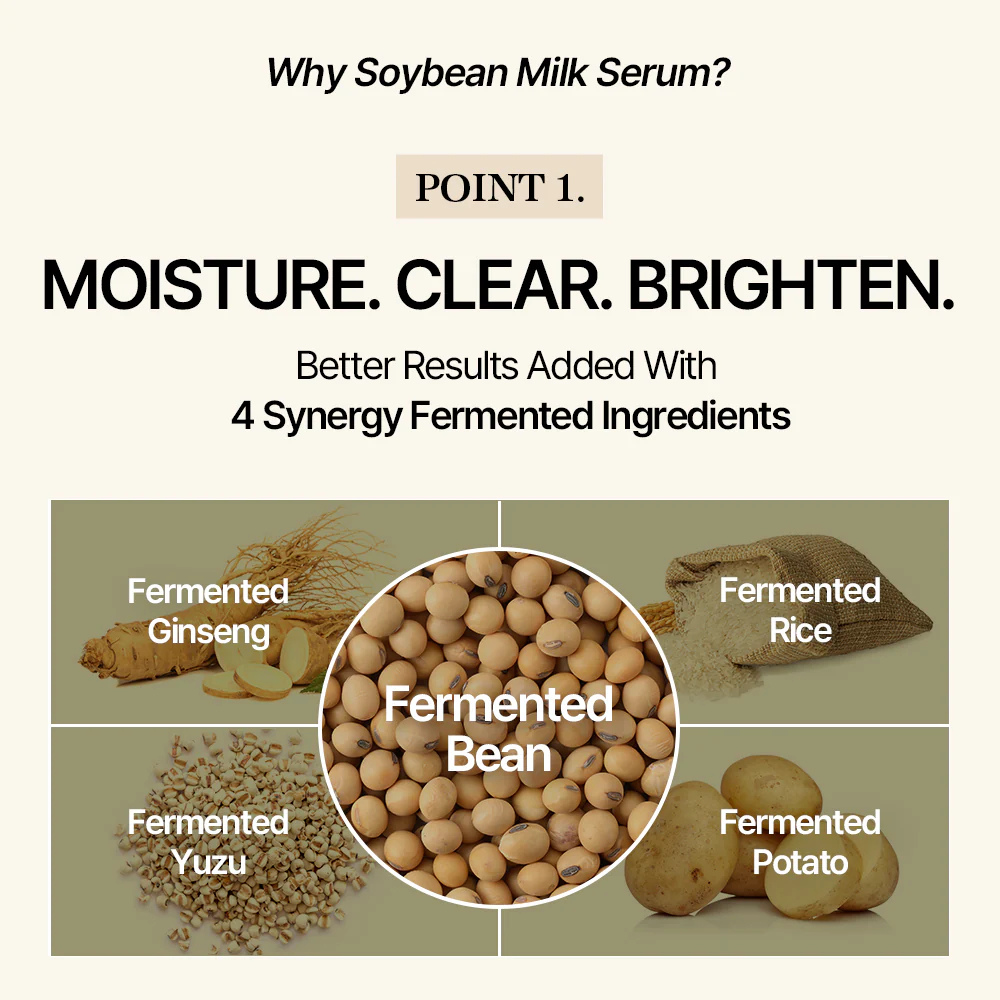 Why Soybean Milk Serum?

POINT 1.

MOISTURE. CLEAR. BRIGHTEN.

Better Results Added With
4 Synergy Fermented Ingredients

Fermented Ginseng

Fermented Rice

Fermented Bean

Fermented Yuzu

Fermented Potato